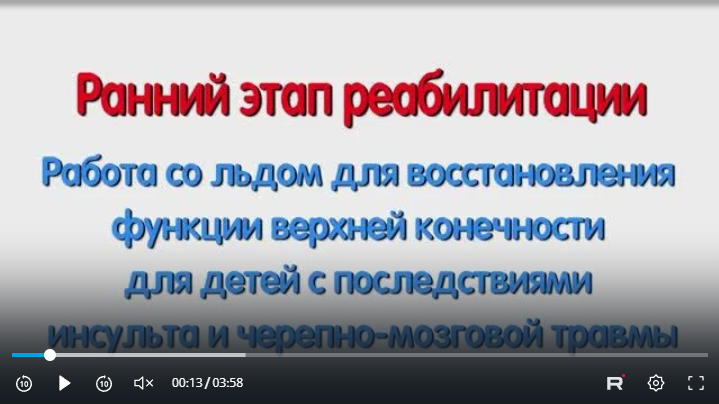 Ранний этап реабилитации

Работа со льдом для восстановления функции верхней конечности для детей с последствиями инсульта и черепно-мозговой травмы

10 10 00:13 / 03:58 R